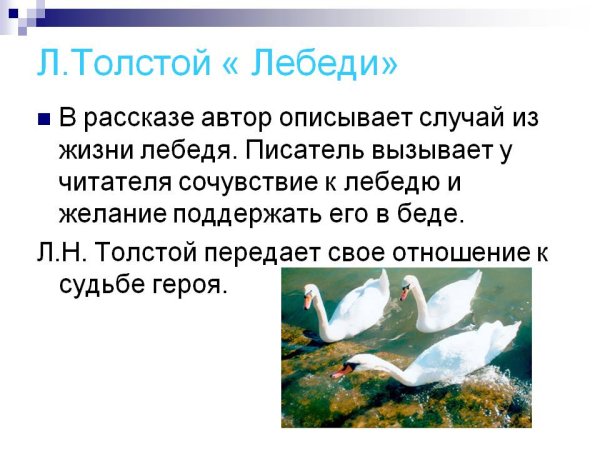 Л.Толстой « Лебеди»

В рассказе автор описывает случай из жизни лебедя. Писатель вызывает у читателя сочувствие к лебедю и желание поддержать его в беде.

Л.Н. Толстой передает свое отношение к судьбе героя.